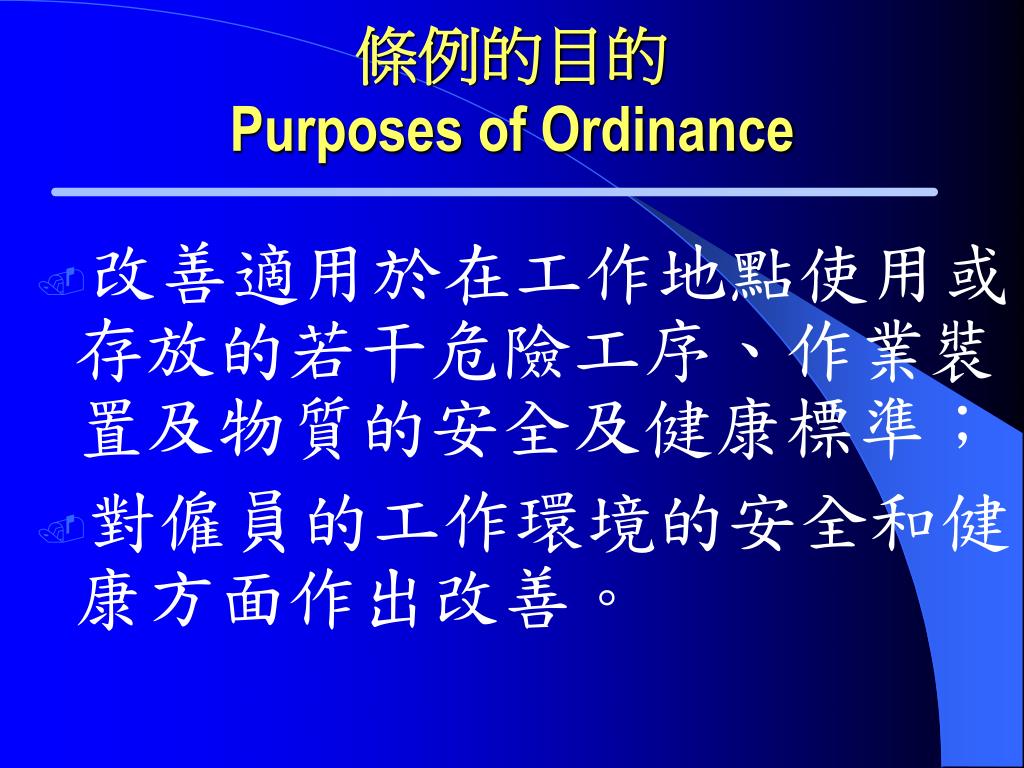 條例的目的
Purposes of Ordinance

改善適用於在工作地點使用或存放的若干危險工序、作業裝置及物質的安全及健康標準；

對僱員的工作環境的安全和健康方面作出改善。